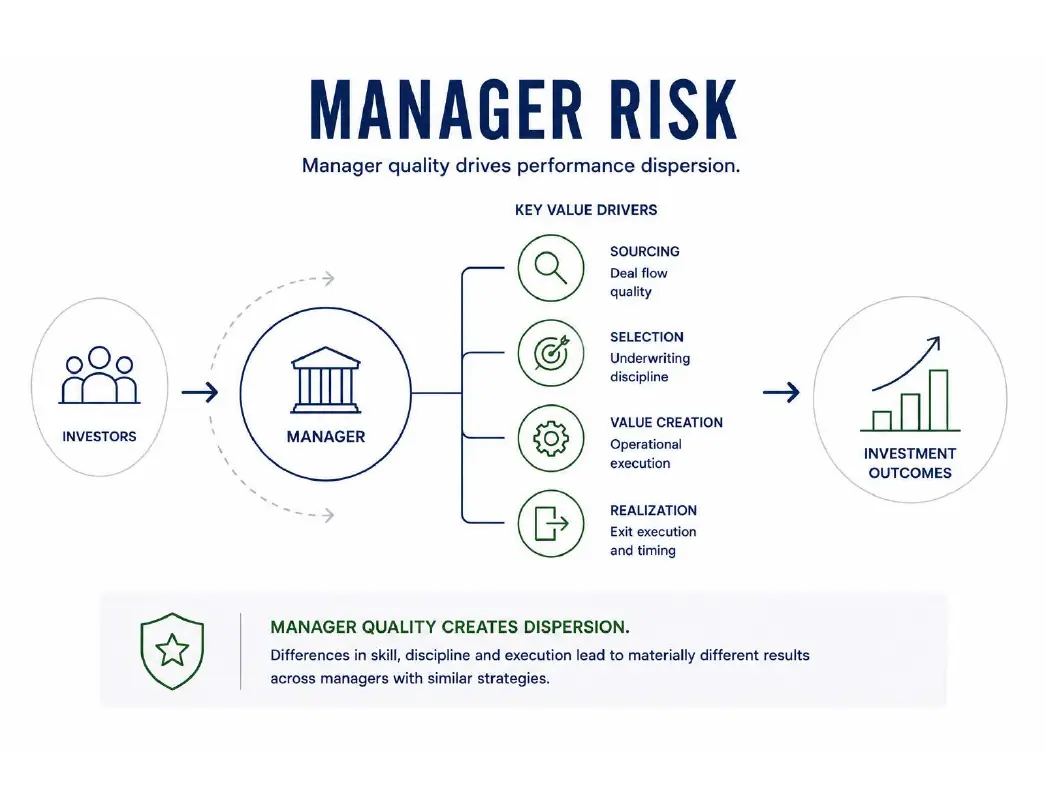 MANAGER RISK

Manager quality drives performance dispersion.

INVESTORS

MANAGER

KEY VALUE DRIVERS

SOURCING
Deal flow quality

SELECTION
Underwriting discipline

VALUE CREATION
Operational execution

REALIZATION
Exit execution and timing

INVESTMENT OUTCOMES

MANAGER QUALITY CREATES DISPERSION.
Differences in skill, discipline and execution lead to materially different results across managers with similar strategies.